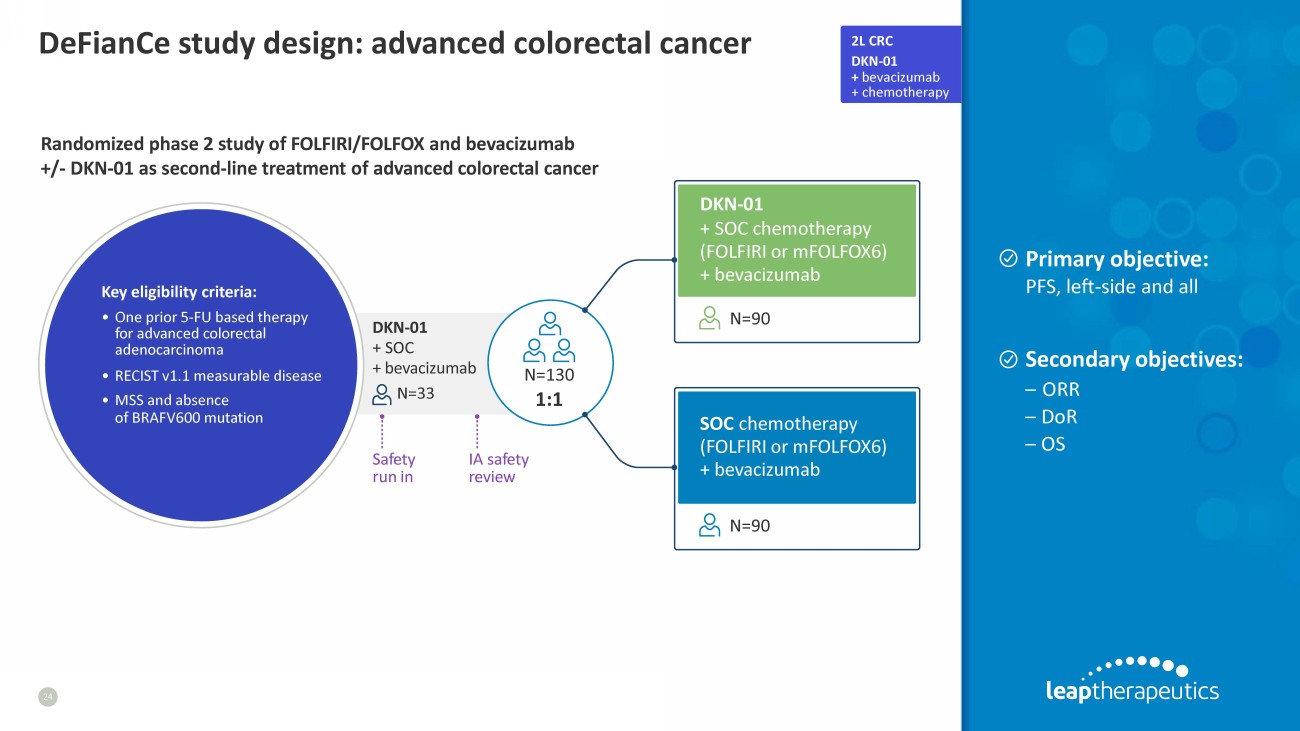 DeFianCe study design: advanced colorectal cancer

2L CRC
DKN-01
+ bevacizumab
+ chemotherapy

Randomized phase 2 study of FOLFIRI/FOLFOX and bevacizumab +/- DKN-01 as second-line treatment of advanced colorectal cancer

Key eligibility criteria:
• One prior 5-FU based therapy for advanced colorectal adenocarcinoma
• RECIST v1.1 measurable disease
• MSS and absence of BRAFV600 mutation

DKN-01
+ SOC
+ bevacizumab
N=33

Safety run in

IA safety review

N=130
1:1

DKN-01
+ SOC chemotherapy (FOLFIRI or mFOLFOX6)
+ bevacizumab
N=90

SOC chemotherapy (FOLFIRI or mFOLFOX6)
+ bevacizumab
N=90

Primary objective:
PFS, left-side and all

Secondary objectives:
– ORR
– DoR
– OS

24

leaptherapeutics